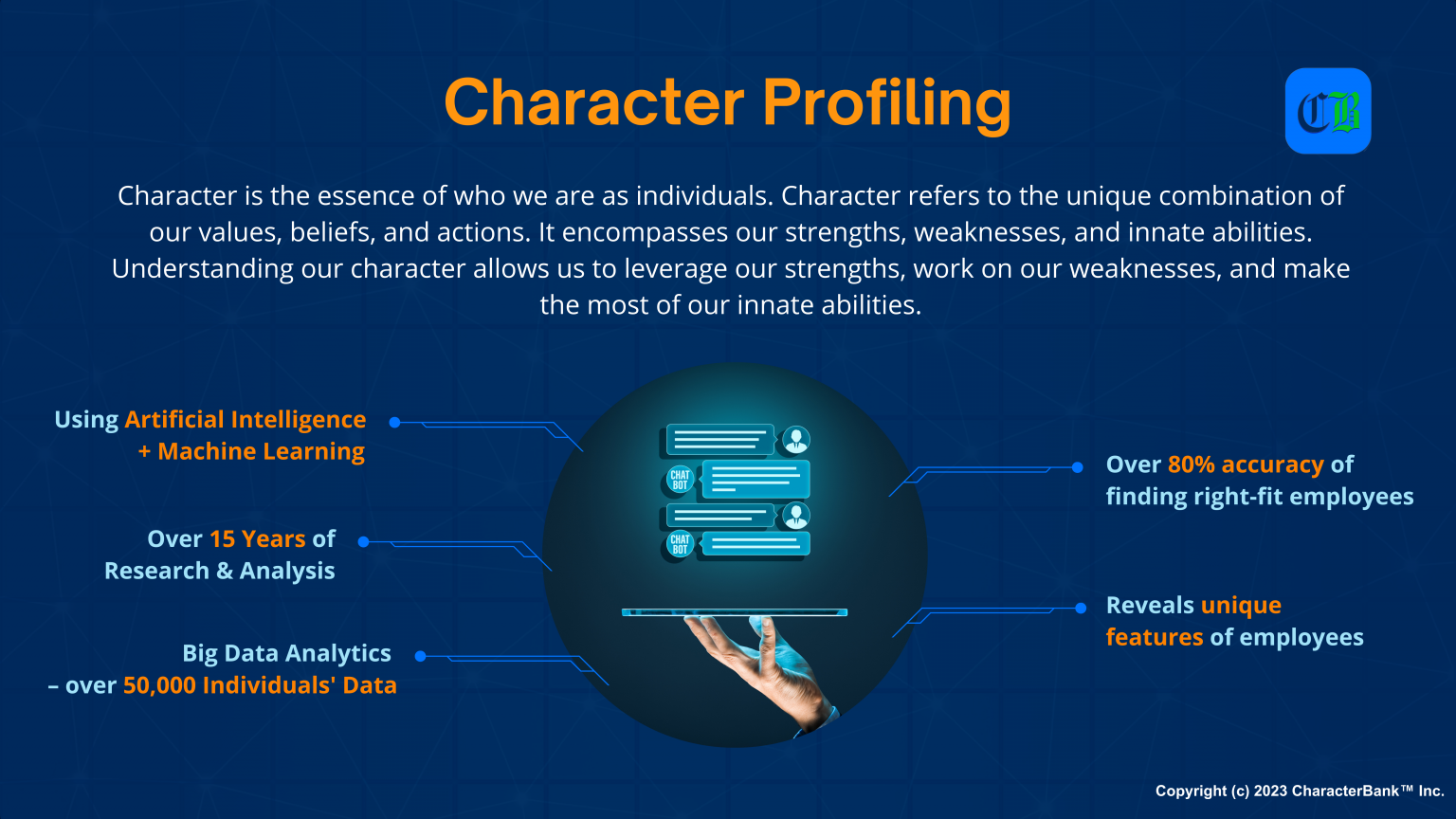 Character Profiling

CB

Character is the essence of who we are as individuals. Character refers to the unique combination of our values, beliefs, and actions. It encompasses our strengths, weaknesses, and innate abilities. Understanding our character allows us to leverage our strengths, work on our weaknesses, and make the most of our innate abilities.

Using Artificial Intelligence + Machine Learning

Over 15 Years of Research & Analysis

Big Data Analytics – over 50,000 Individuals' Data

CHAT BOT

CHAT BOT

Over 80% accuracy of finding right-fit employees

Reveals unique features of employees

Copyright (c) 2023 CharacterBank™ Inc.